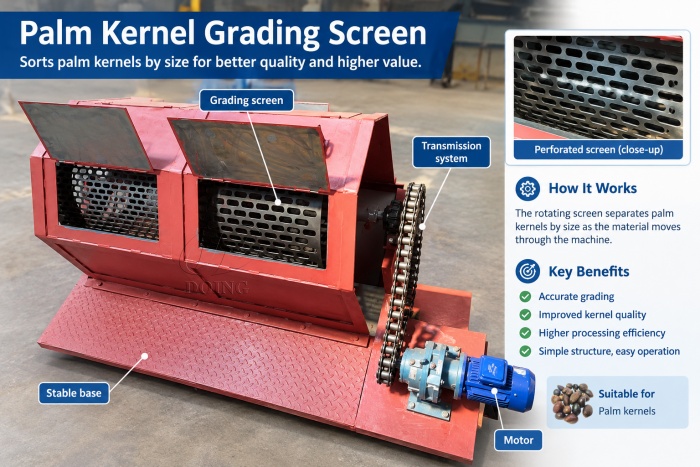 Palm Kernel Grading Screen
Sorts palm kernels by size for better quality and higher value.

Grading screen

Transmission system

DOING

Stable base

Motor

Perforated screen (close-up)

How It Works
The rotating screen separates palm kernels by size as the material moves through the machine.

Key Benefits
Accurate grading
Improved kernel quality
Higher processing efficiency
Simple structure, easy operation

Suitable for
Palm kernels